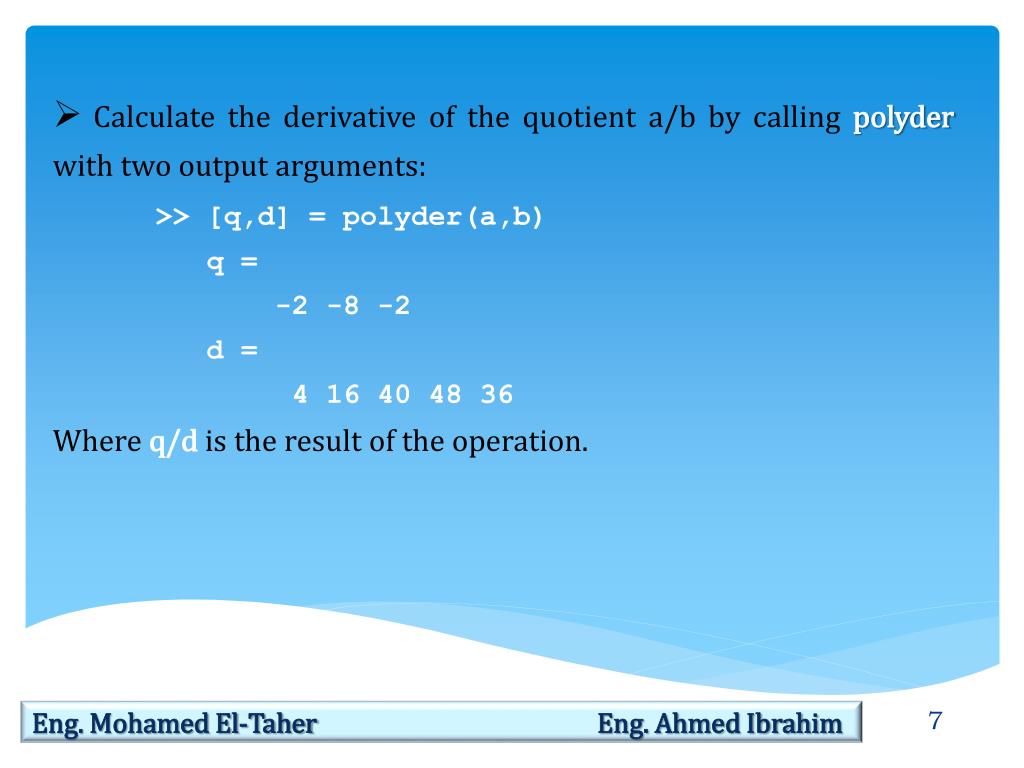 ➢ Calculate the derivative of the quotient a/b by calling polyder with two output arguments:

>> [q,d] = polyder(a,b)

q =

-2 -8 -2

d =

4 16 40 48 36

Where q/d is the result of the operation.

Eng. Mohamed El-Taher Eng. Ahmed Ibrahim

7